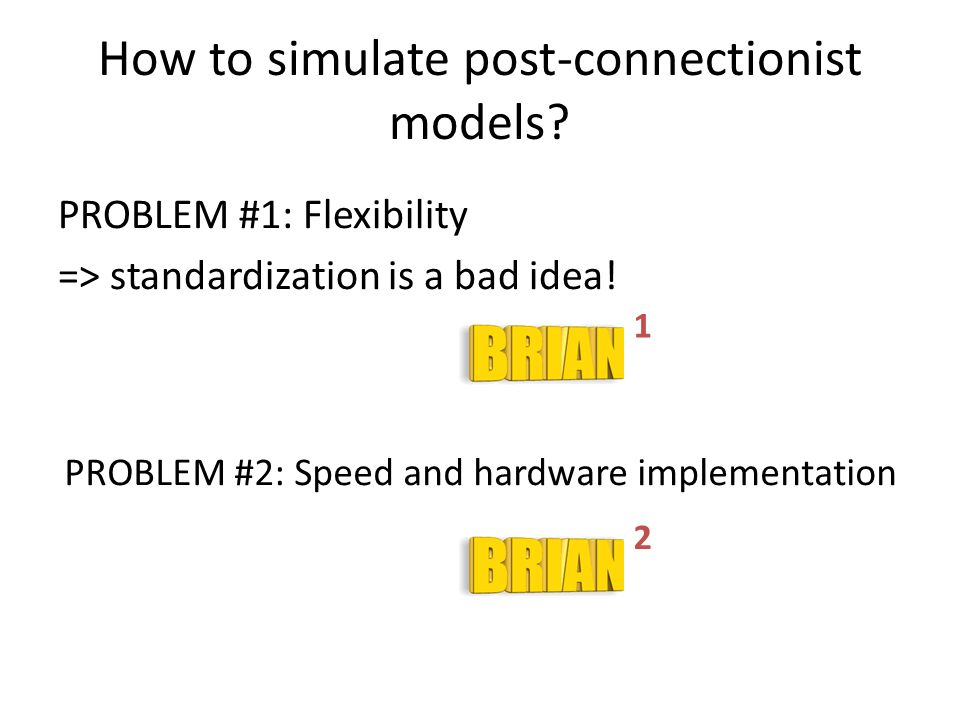 How to simulate post-connectionist models?

PROBLEM #1: Flexibility

=> standardization is a bad idea!

BRIAN 1

PROBLEM #2: Speed and hardware implementation

BRIAN 2